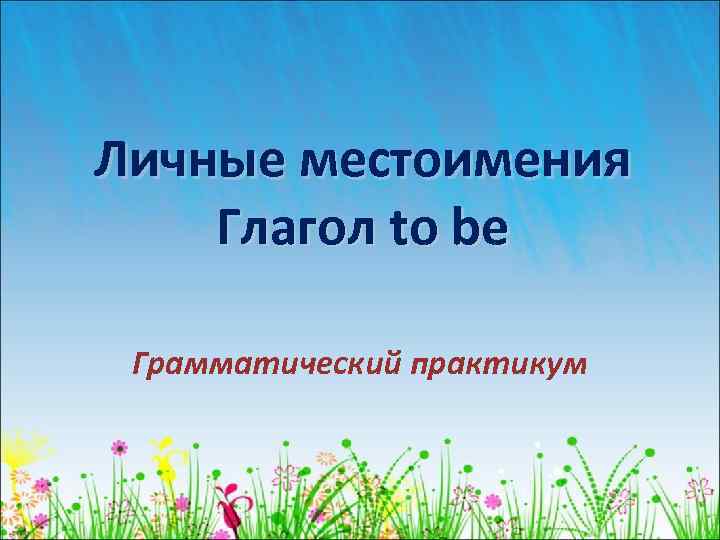 Личные местоимения
Глагол to be

Грамматический практикум